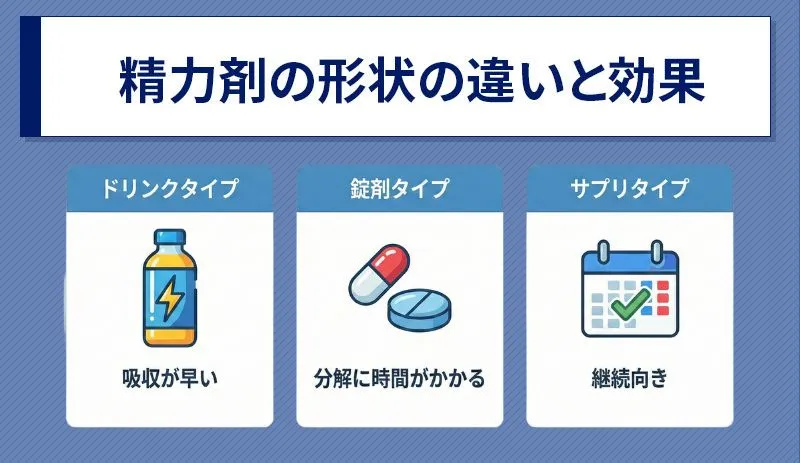 精力剤の形状の違いと効果

ドリンクタイプ

吸収が早い

錠剤タイプ

分解に時間がかかる

サプリタイプ

継続向き